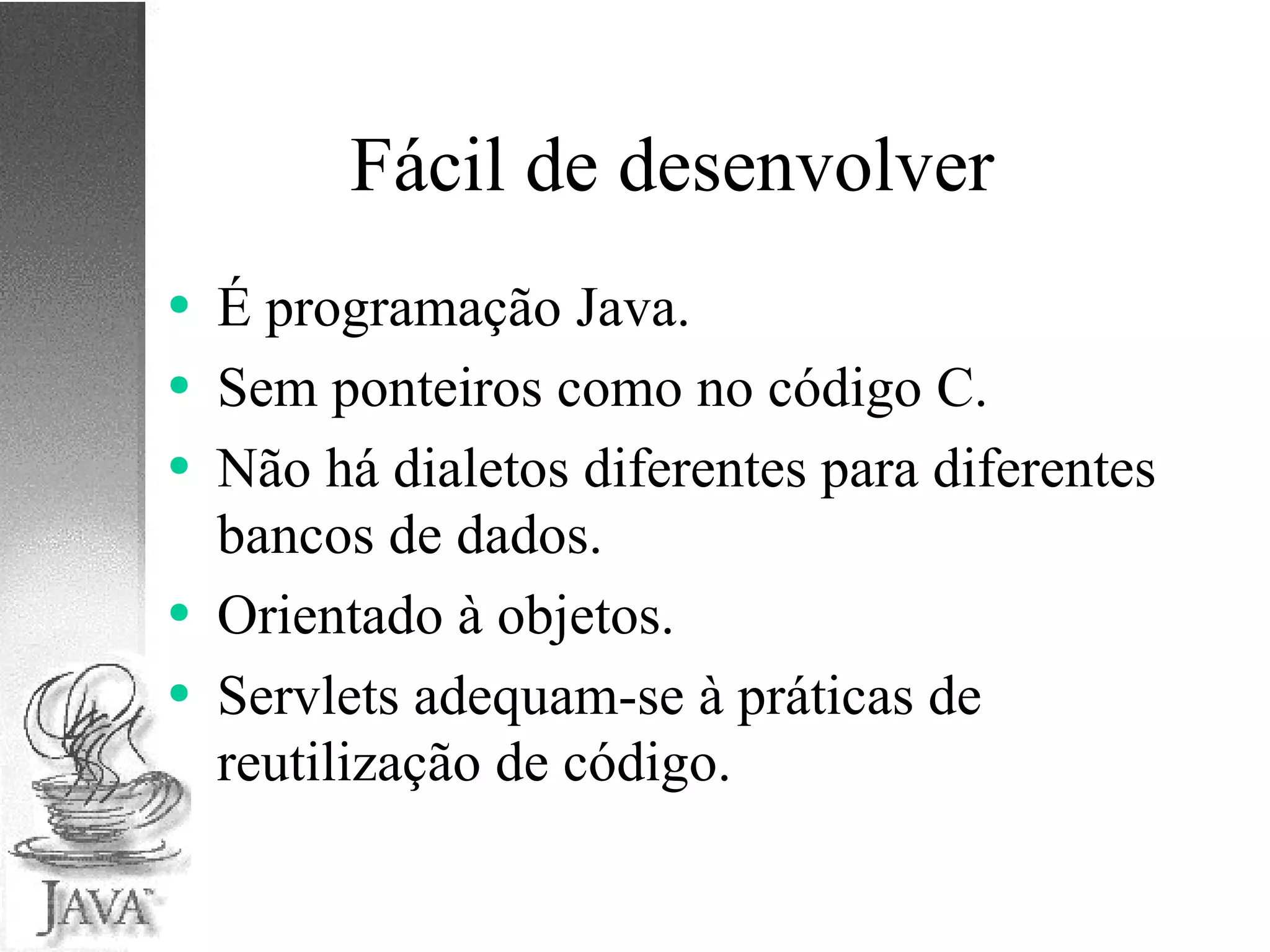 Fácil de desenvolver

• É programação Java.
• Sem ponteiros como no código C.
• Não há dialetos diferentes para diferentes bancos de dados.
• Orientado à objetos.
• Servlets adequam-se à práticas de reutilização de código.

JAVA